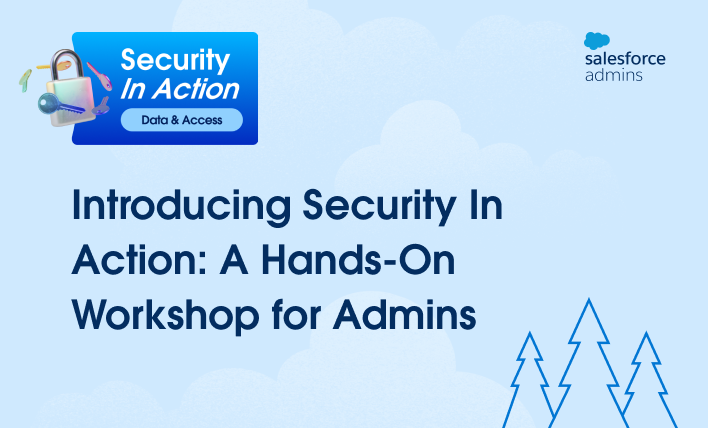 Security In Action

Data & Access

salesforce admins

Introducing Security In Action: A Hands-On Workshop for Admins